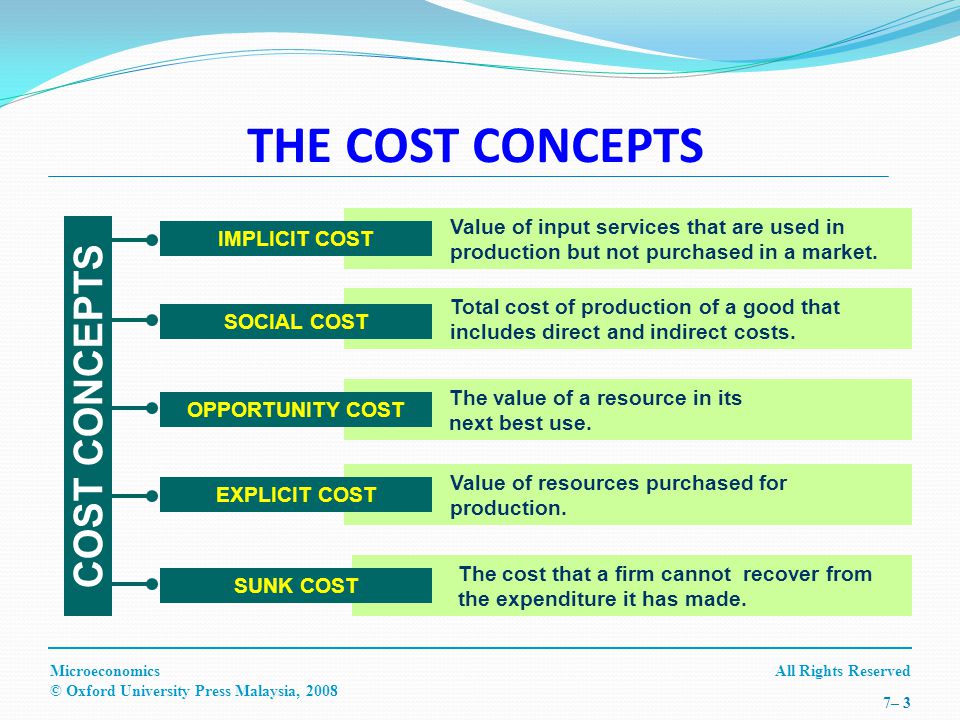 THE COST CONCEPTS

COST CONCEPTS

IMPLICIT COST

Value of input services that are used in production but not purchased in a market.

SOCIAL COST

Total cost of production of a good that includes direct and indirect costs.

OPPORTUNITY COST

The value of a resource in its next best use.

EXPLICIT COST

Value of resources purchased for production.

SUNK COST

The cost that a firm cannot recover from the expenditure it has made.

Microeconomics
© Oxford University Press Malaysia, 2008

All Rights Reserved

7– 3